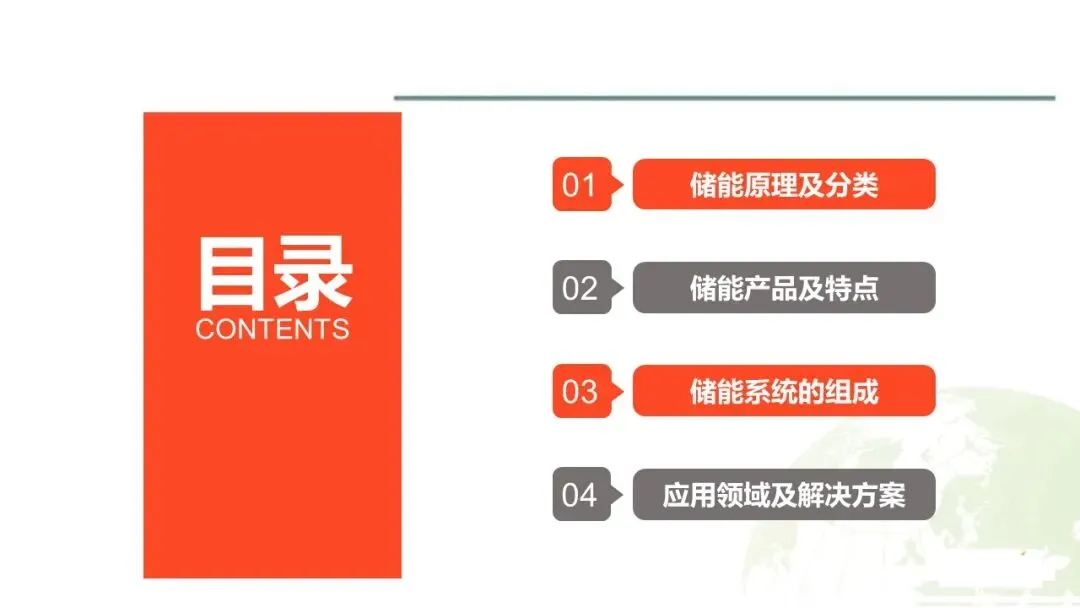 目录
CONTENTS

01 储能原理及分类

02 储能产品及特点

03 储能系统的组成

04 应用领域及解决方案